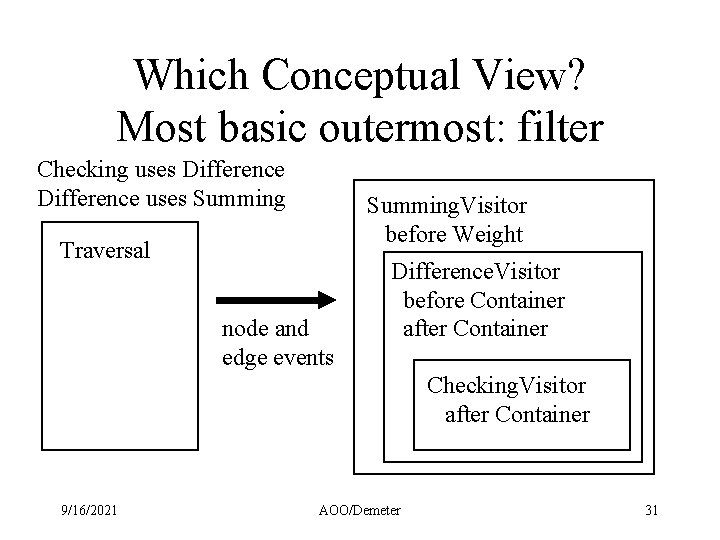 Which Conceptual View?
Most basic outermost: filter

Checking uses Difference
Difference uses Summing

Traversal

node and
edge events

SummingVisitor
before Weight

DifferenceVisitor
before Container
after Container

CheckingVisitor
after Container

9/16/2021

AOO/Demeter

31